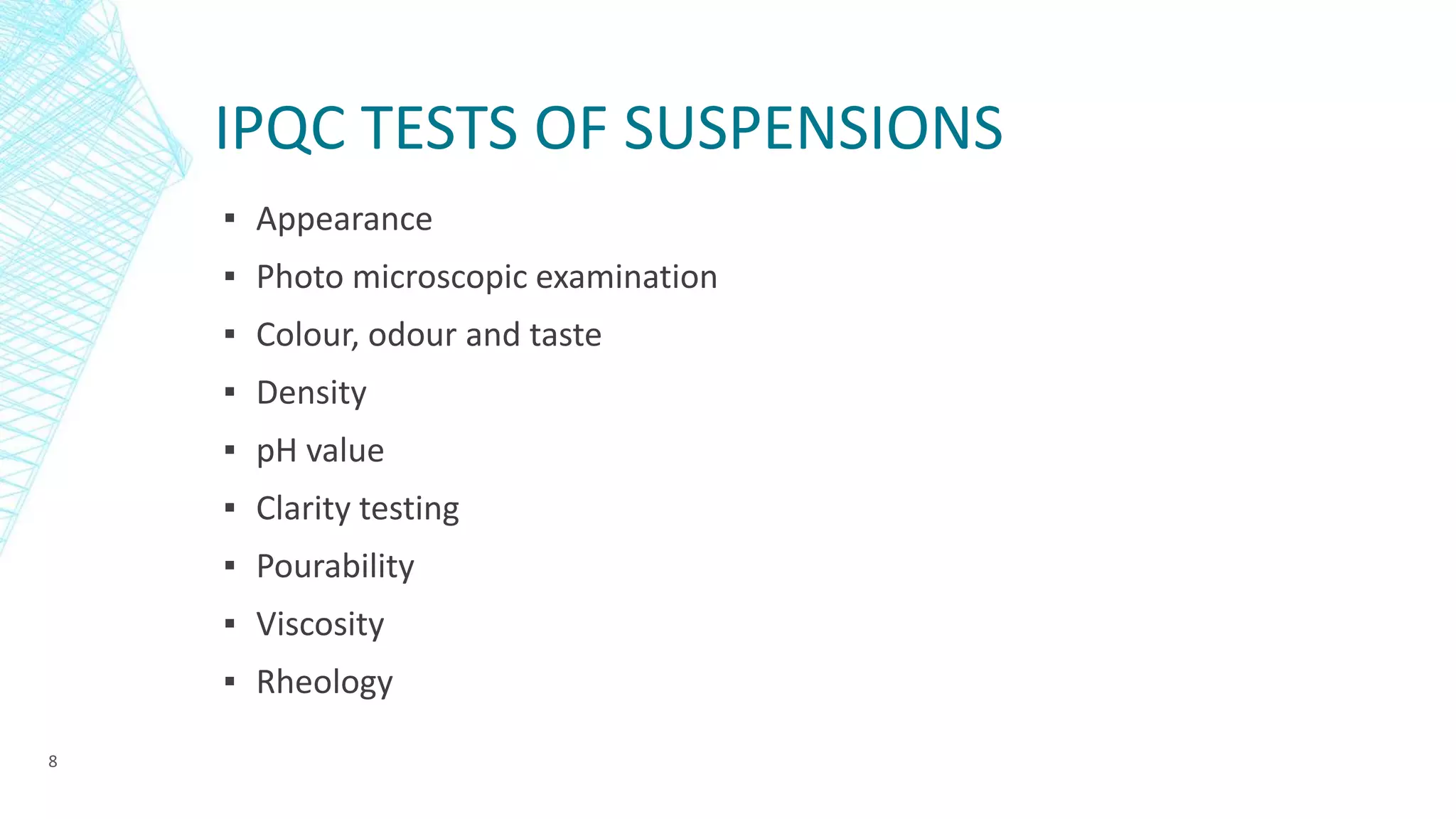 IPQC TESTS OF SUSPENSIONS

▪ Appearance
▪ Photo microscopic examination
▪ Colour, odour and taste
▪ Density
▪ pH value
▪ Clarity testing
▪ Pourability
▪ Viscosity
▪ Rheology

8